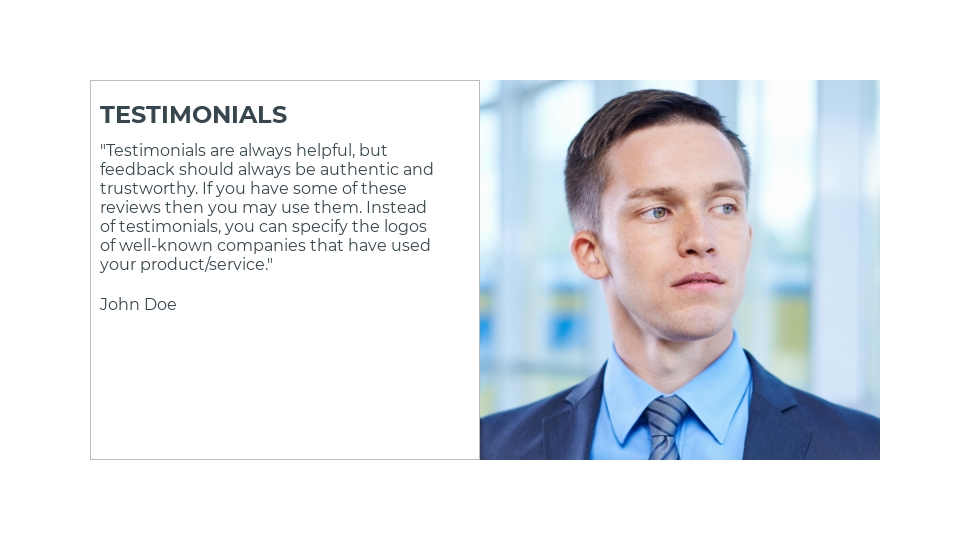 TESTIMONIALS

"Testimonials are always helpful, but feedback should always be authentic and trustworthy. If you have some of these reviews then you may use them. Instead of testimonials, you can specify the logos of well-known companies that have used your product/service."

John Doe